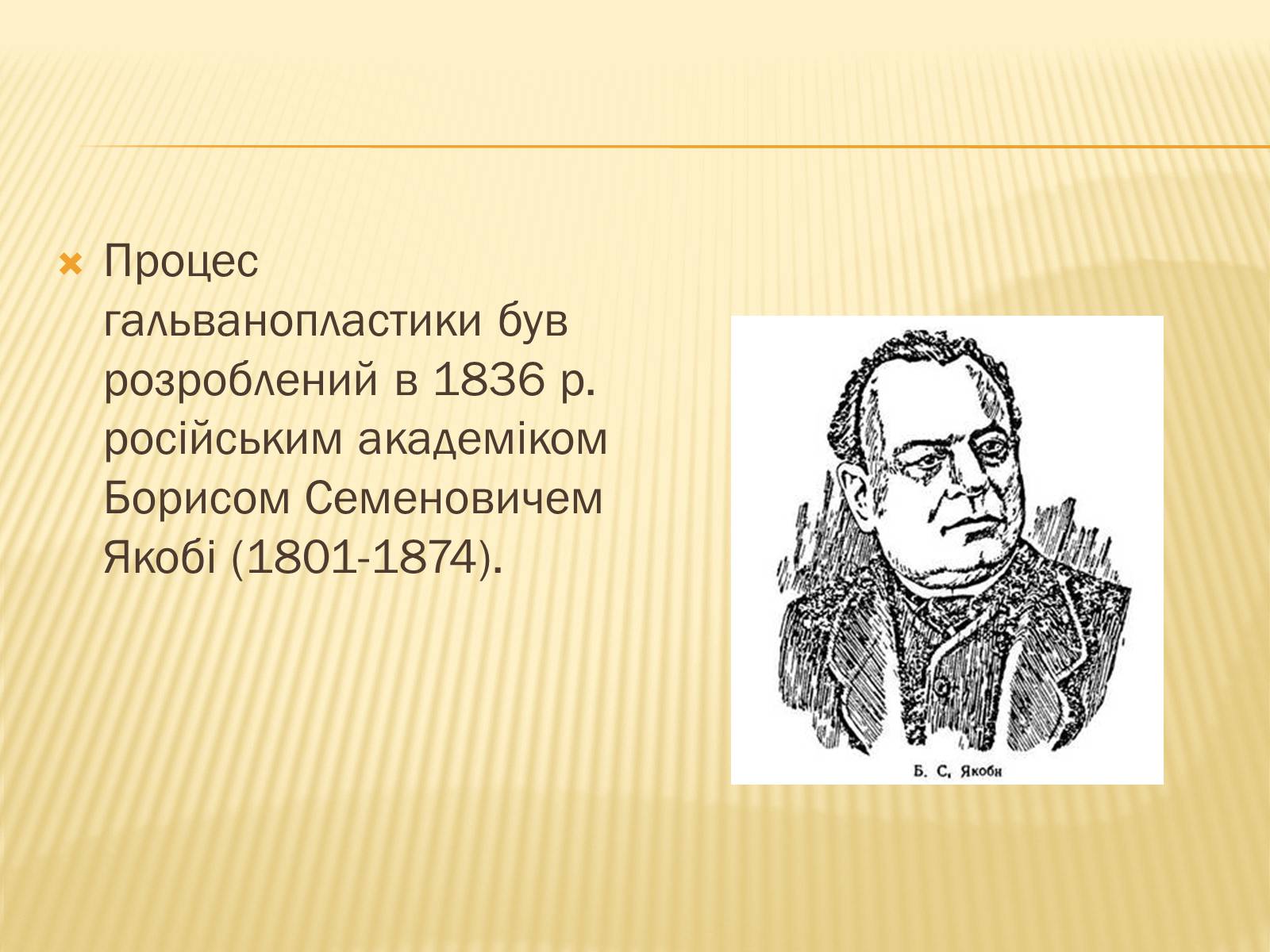 Процес гальванопластики був розроблений в 1836 р. російським академіком Борисом Семеновичем Якобі (1801-1874).

Б. С. Якоби